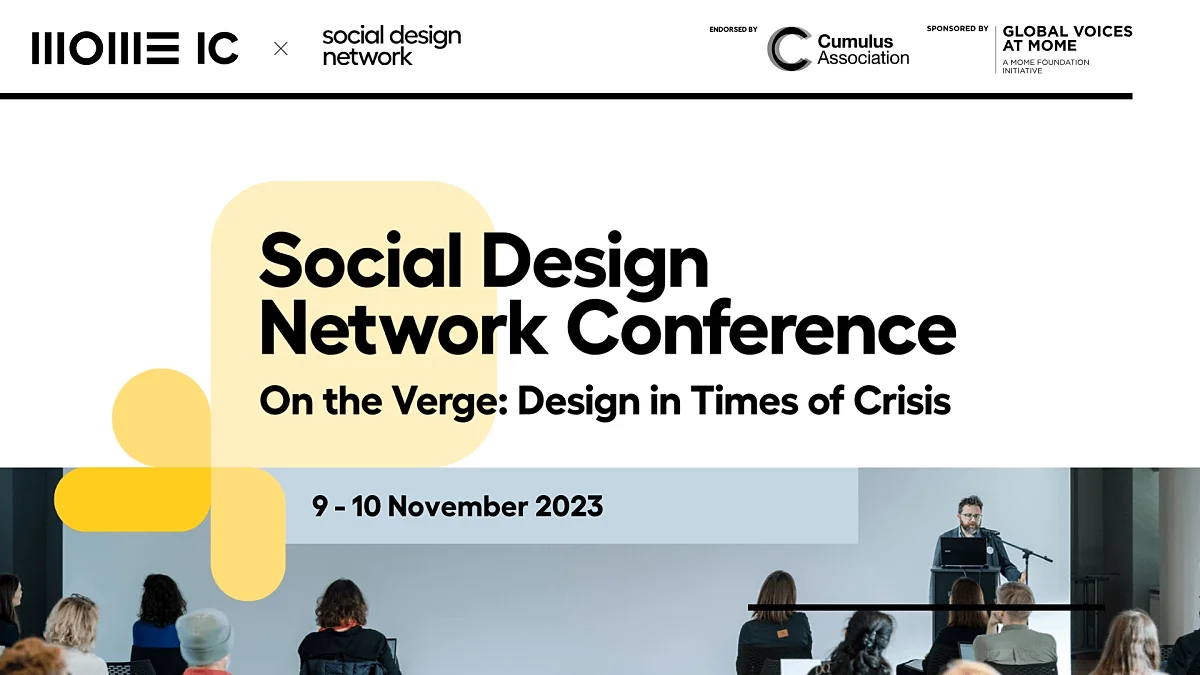 MOME IC × social design network

ENDORSED BY Cumulus Association

SPONSORED BY GLOBAL VOICES AT MOME A MOME FOUNDATION INITIATIVE

Social Design Network Conference

On the Verge: Design in Times of Crisis

9 - 10 November 2023